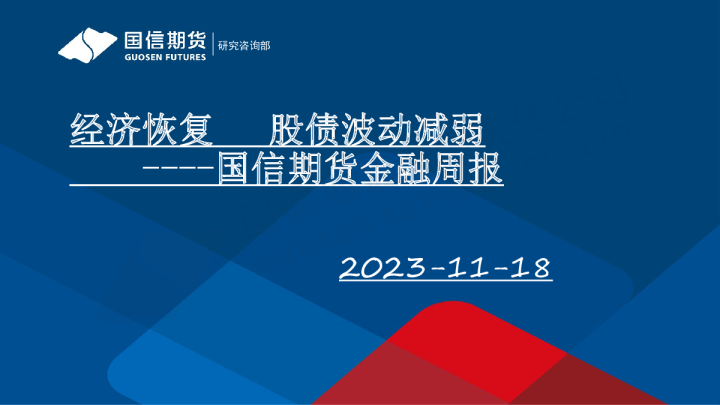 国信期货
GUOSEN FUTURES
研究咨询部

经济恢复　股债波动减弱
-----国信期货金融周报

2023-11-18